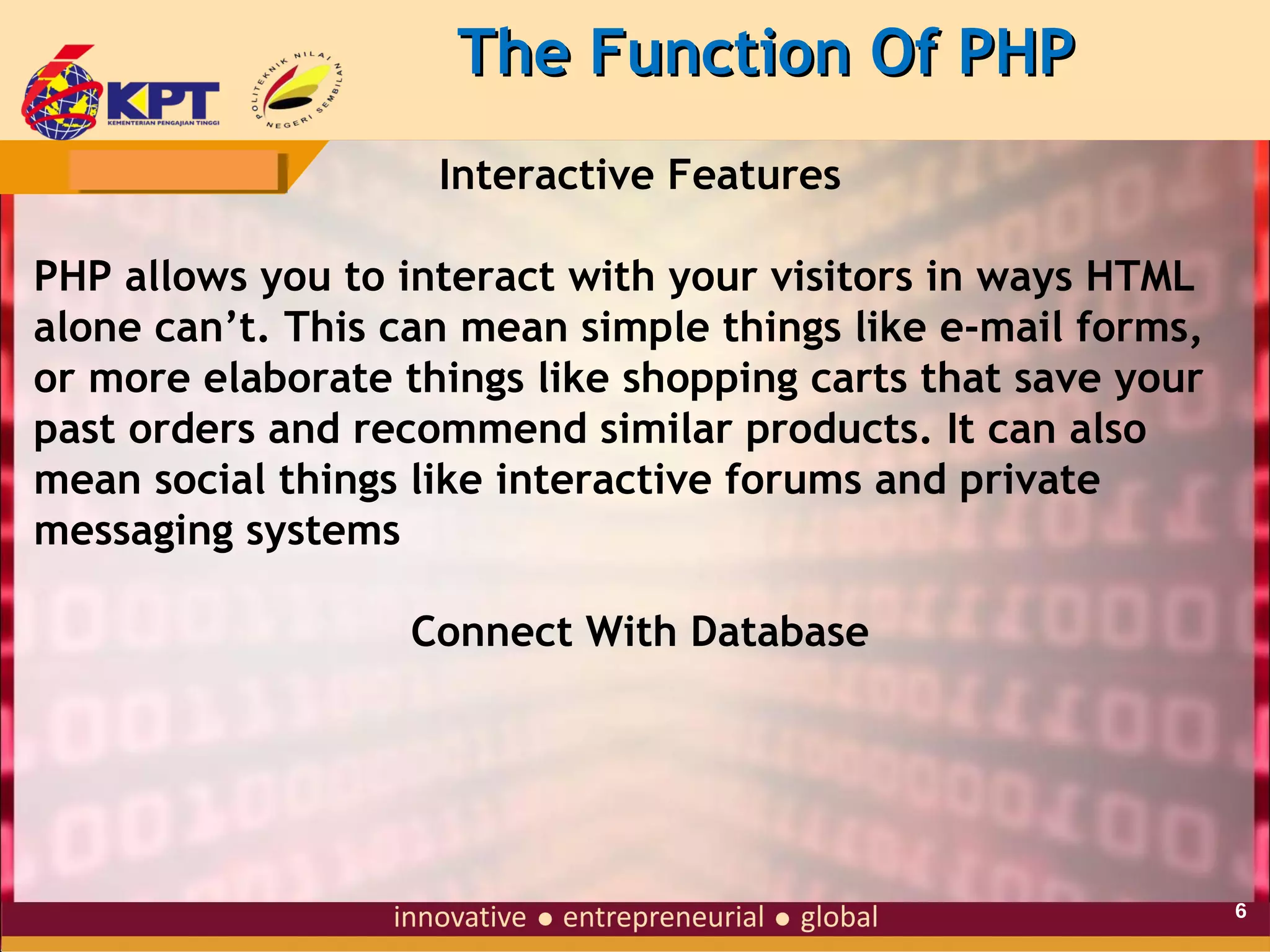 KPT
KEMENTERIAN PENGAJIAN TINGGI

POLITEKNIK NILAI NEGERI SEMBILAN

The Function Of PHP

Interactive Features

PHP allows you to interact with your visitors in ways HTML alone can’t. This can mean simple things like e-mail forms, or more elaborate things like shopping carts that save your past orders and recommend similar products. It can also mean social things like interactive forums and private messaging systems

Connect With Database

innovative ● entrepreneurial ● global

6